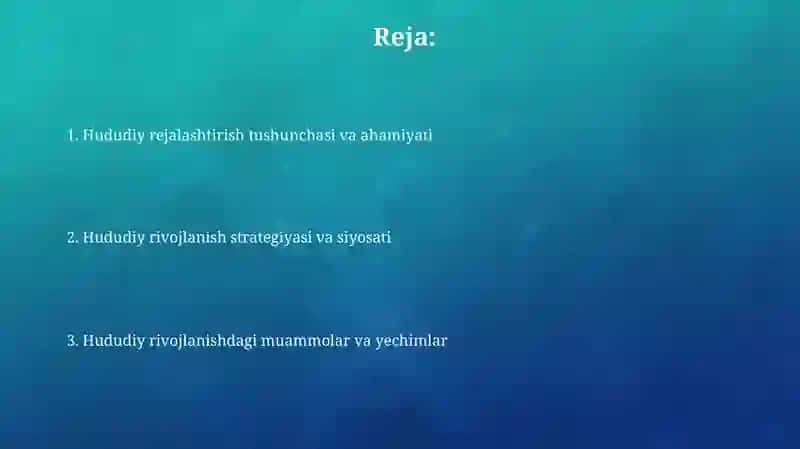 Reja:

1. Hududiy rejalashtirish tushunchasi va ahamiyati

2. Hududiy rivojlanish strategiyasi va siyosati

3. Hududiy rivojlanishdagi muammolar va yechimlar